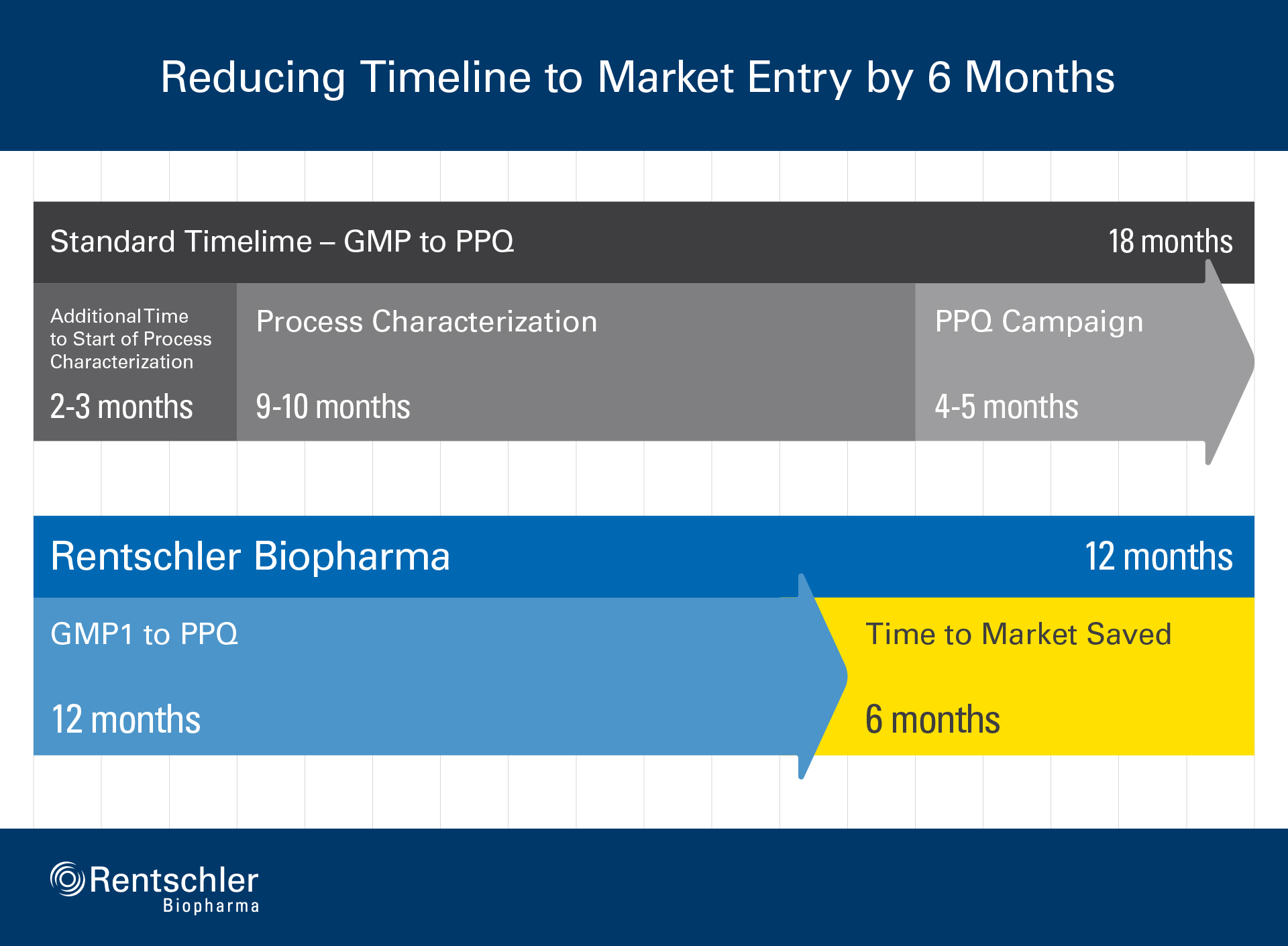 Reducing Timeline to Market Entry by 6 Months

Standard Timelime – GMP to PPQ

18 months

Additional Time to Start of Process Characterization

2-3 months

Process Characterization

9-10 months

PPQ Campaign

4-5 months

Rentschler Biopharma

12 months

GMP1 to PPQ

12 months

Time to Market Saved

6 months

Rentschler Biopharma